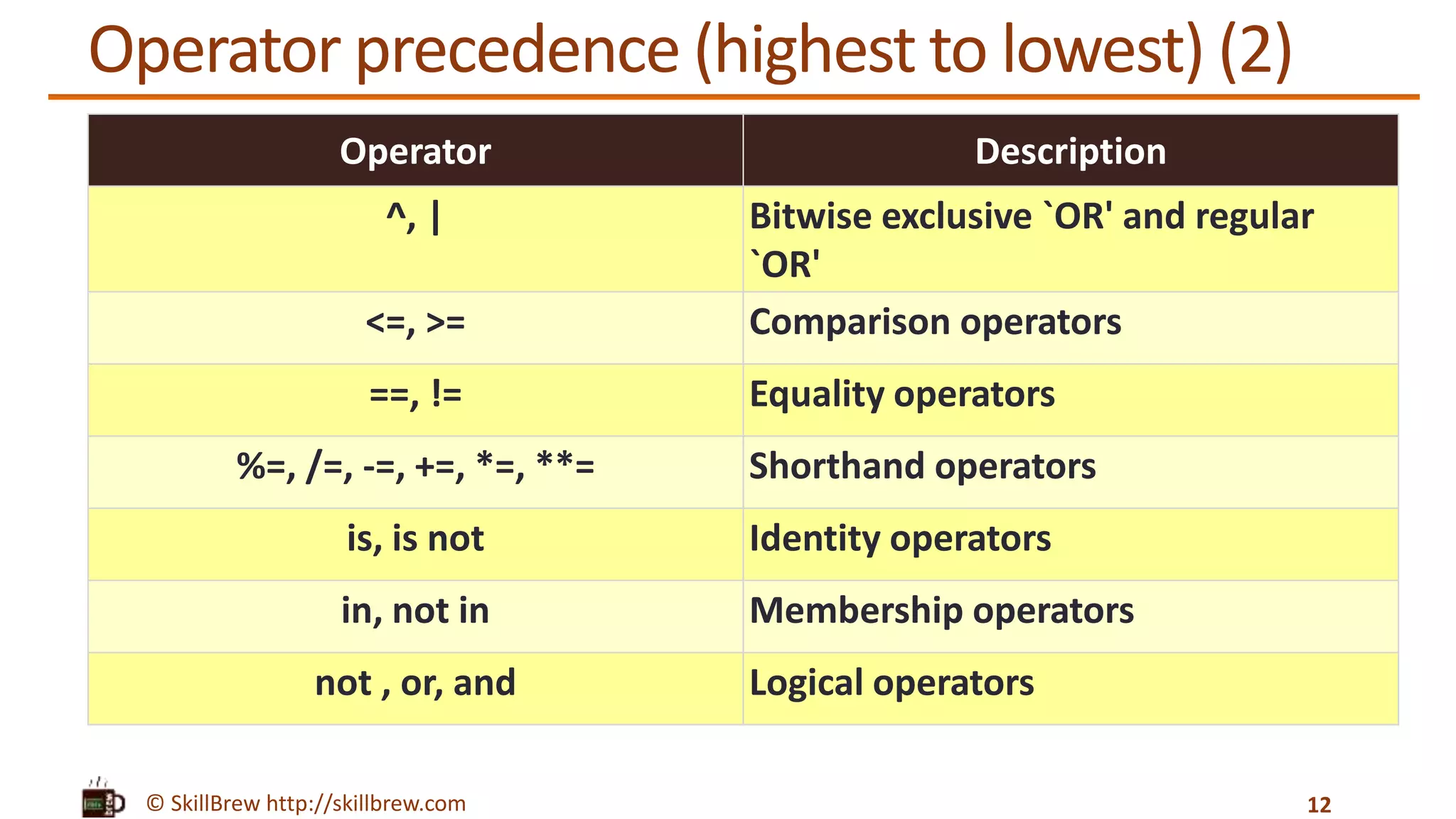 Operator precedence (highest to lowest) (2)

| Operator | Description |
|---|---|
| ^, \| | Bitwise exclusive `OR' and regular `OR' |
| <=, >= | Comparison operators |
| ==, != | Equality operators |
| %=, /=, -=, +=, *=, **= | Shorthand operators |
| is, is not | Identity operators |
| in, not in | Membership operators |
| not , or, and | Logical operators |

© SkillBrew http://skillbrew.com

12